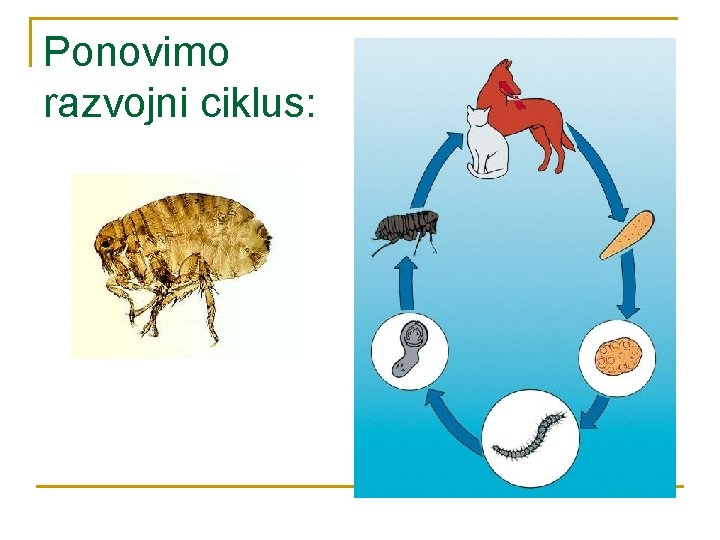 Ponovimo razvojni ciklus: